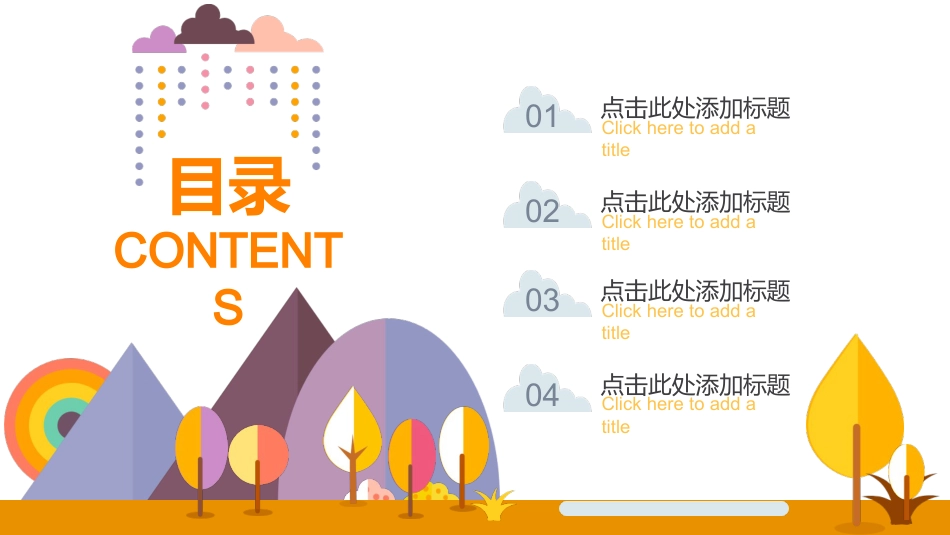 目录
CONTENTS

01 点击此处添加标题
Click here to add a title

02 点击此处添加标题
Click here to add a title

03 点击此处添加标题
Click here to add a title

04 点击此处添加标题
Click here to add a title